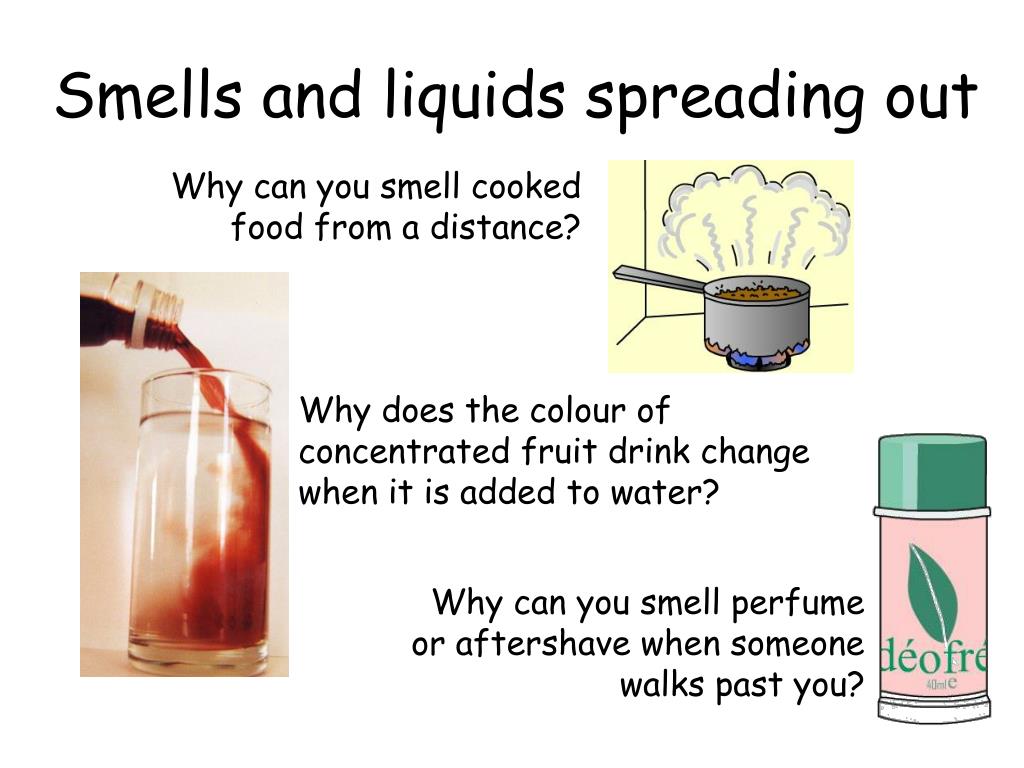 Smells and liquids spreading out

Why can you smell cooked food from a distance?

Why does the colour of concentrated fruit drink change when it is added to water?

Why can you smell perfume or aftershave when someone walks past you?

déofré

40ml e